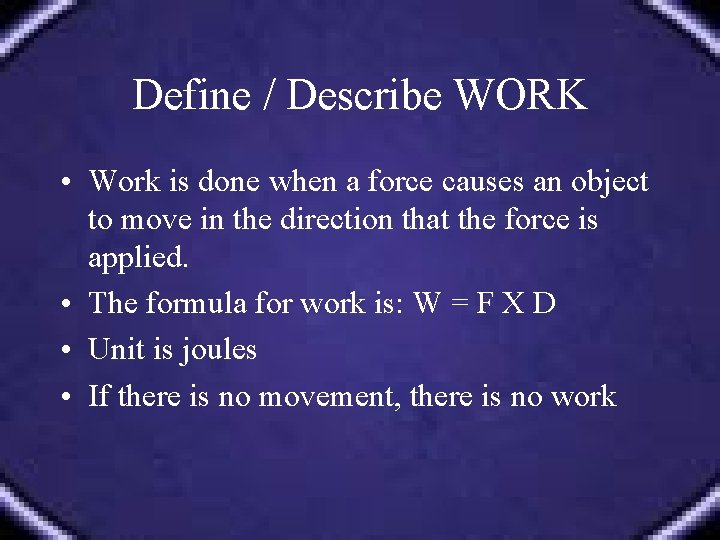 Define / Describe WORK

• Work is done when a force causes an object to move in the direction that the force is applied.
• The formula for work is: W = F X D
• Unit is joules
• If there is no movement, there is no work